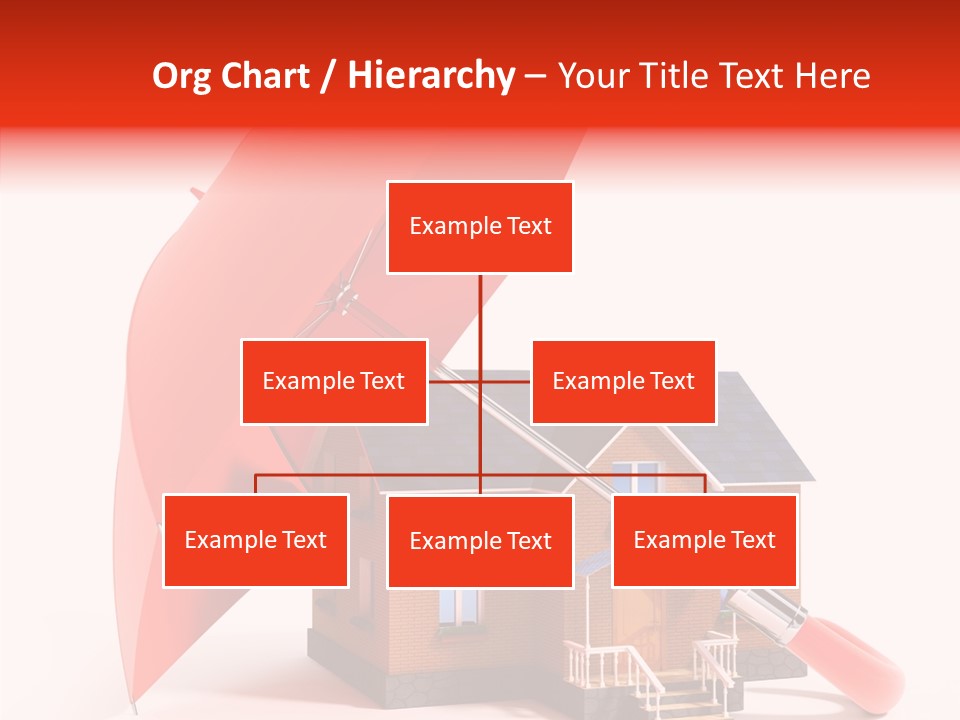 Org Chart / Hierarchy – Your Title Text Here

Example Text

Example Text

Example Text

Example Text

Example Text

Example Text